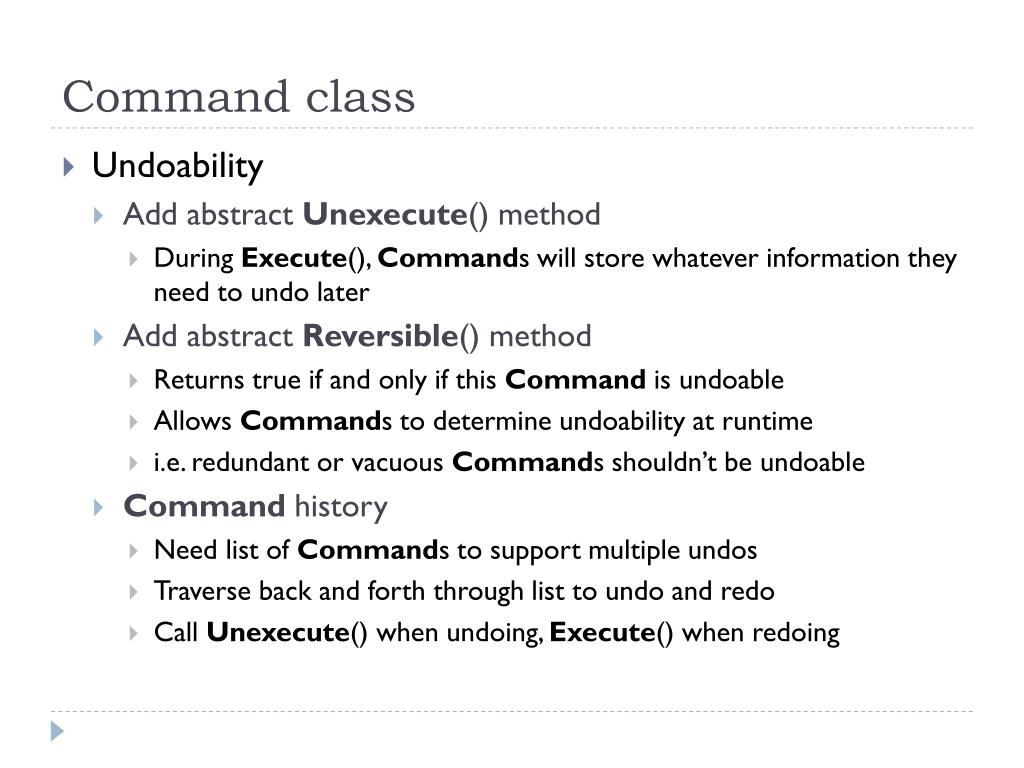 Command class

Undoability

Add abstract Unexecute() method

During Execute(), Commands will store whatever information they need to undo later

Add abstract Reversible() method

Returns true if and only if this Command is undoable

Allows Commands to determine undoability at runtime

i.e. redundant or vacuous Commands shouldn't be undoable

Command history

Need list of Commands to support multiple undos

Traverse back and forth through list to undo and redo

Call Unexecute() when undoing, Execute() when redoing